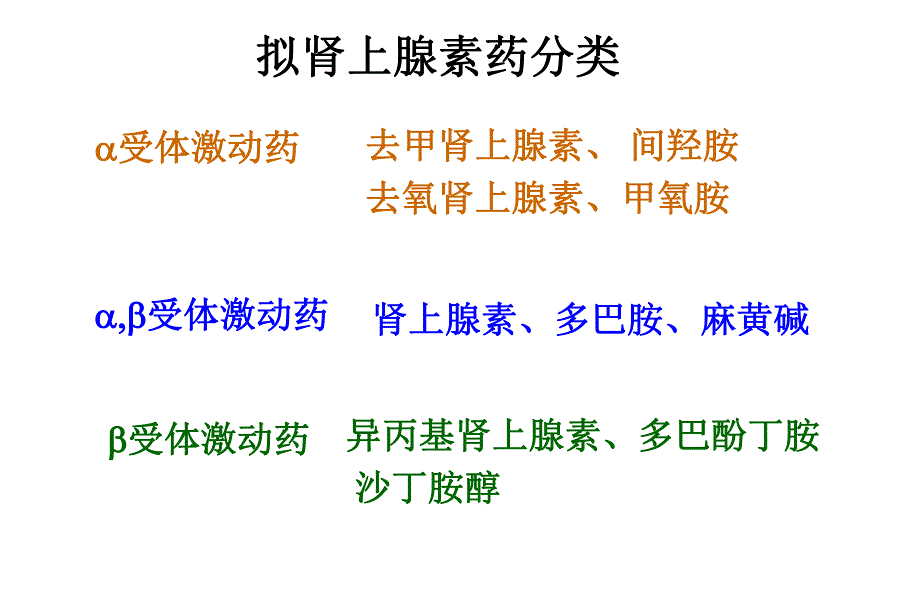 拟肾上腺素药分类

α受体激动药　去甲肾上腺素、 间羟胺
去氧肾上腺素、甲氧胺

α,β受体激动药　肾上腺素、多巴胺、麻黄碱

β受体激动药　异丙基肾上腺素、多巴酚丁胺
沙丁胺醇